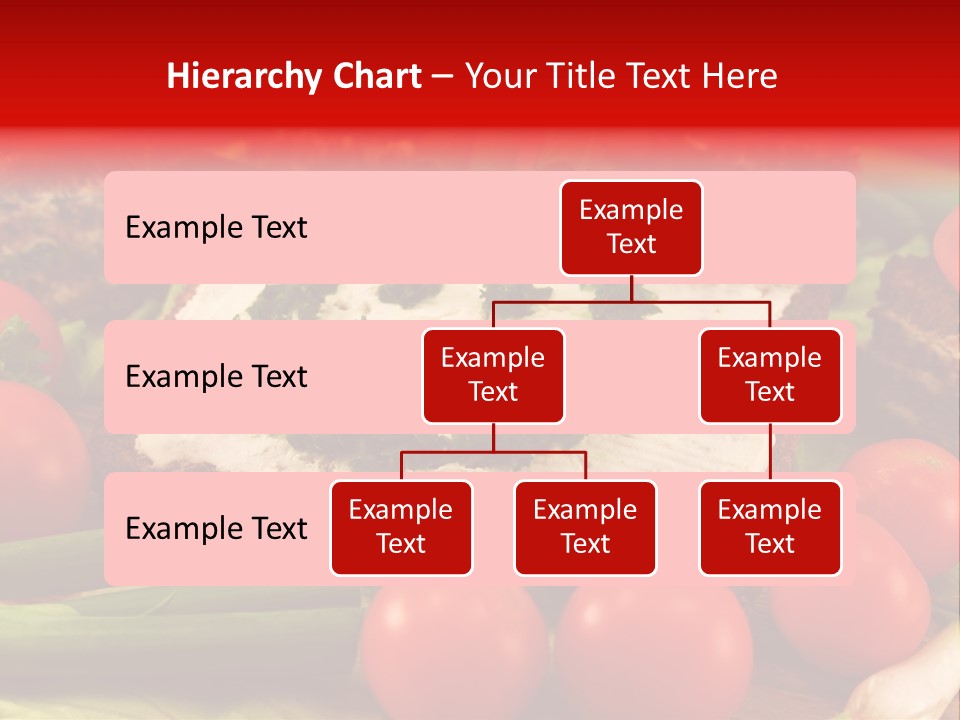 Hierarchy Chart – Your Title Text Here

Example Text

Example Text

Example Text

Example Text

Example Text

Example Text

Example Text

Example Text

Example Text